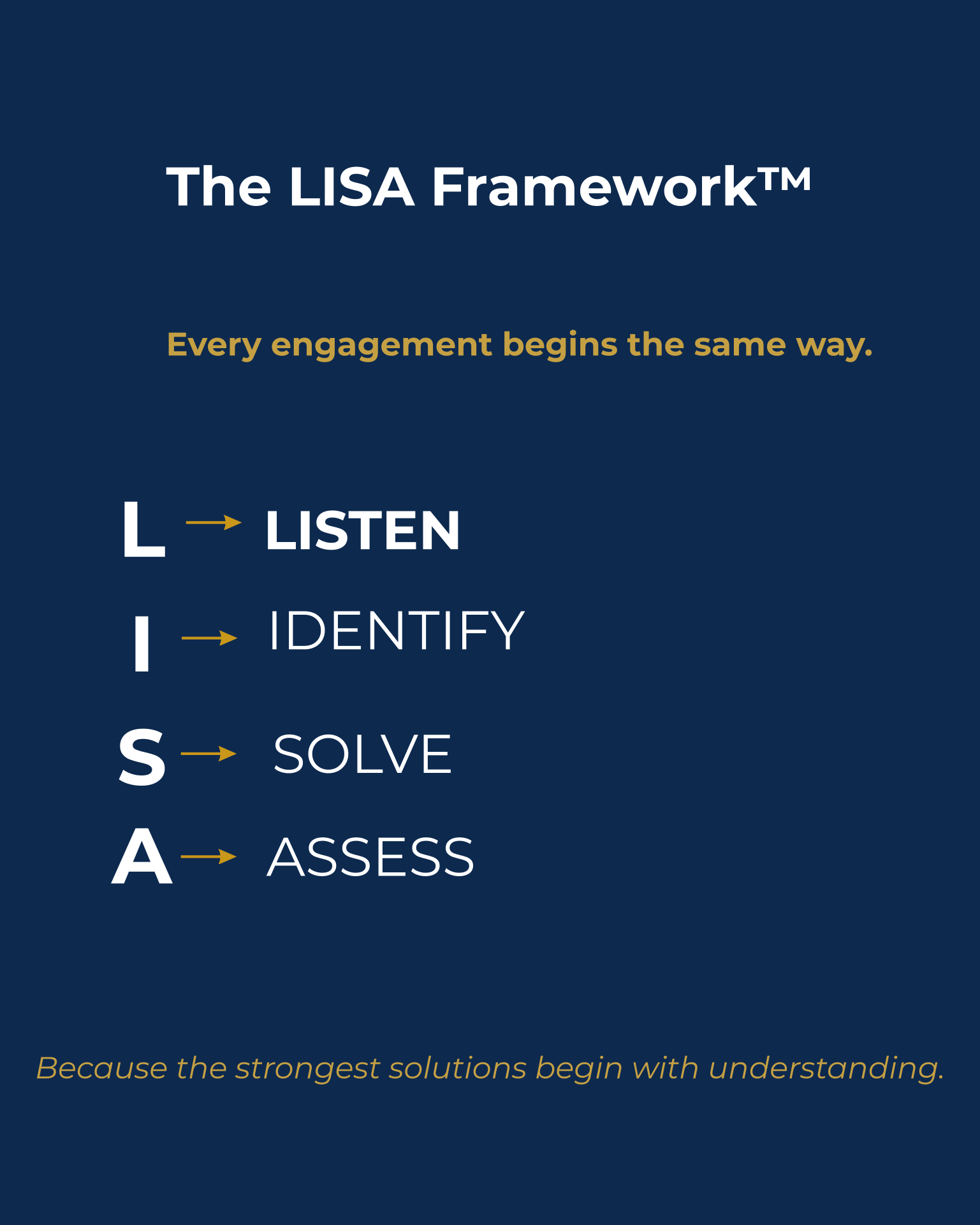 The LISA Framework™

Every engagement begins the same way.

L → LISTEN
I → IDENTIFY
S → SOLVE
A → ASSESS

Because the strongest solutions begin with understanding.